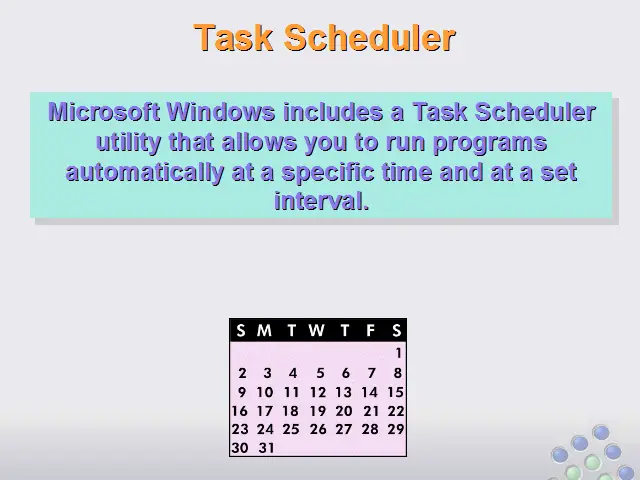 Task Scheduler

Microsoft Windows includes a Task Scheduler utility that allows you to run programs automatically at a specific time and at a set interval.

| S | M | T | W | T | F | S |
|---|---|---|---|---|---|---|
| | | | | | | 1 |
| 2 | 3 | 4 | 5 | 6 | 7 | 8 |
| 9 | 10 | 11 | 12 | 13 | 14 | 15 |
| 16 | 17 | 18 | 19 | 20 | 21 | 22 |
| 23 | 24 | 25 | 26 | 27 | 28 | 29 |
| 30 | 31 | | | | | |